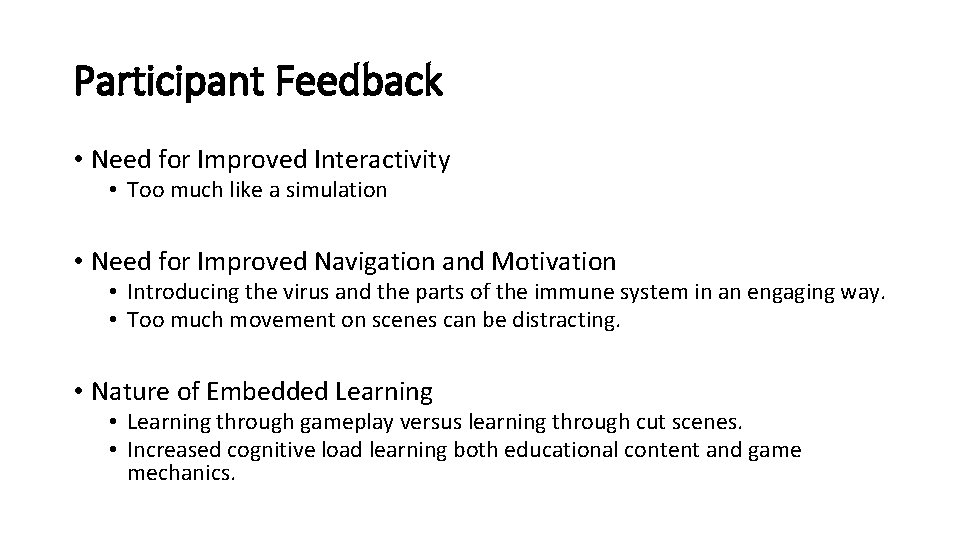 Participant Feedback

• Need for Improved Interactivity
  • Too much like a simulation

• Need for Improved Navigation and Motivation
  • Introducing the virus and the parts of the immune system in an engaging way.
  • Too much movement on scenes can be distracting.

• Nature of Embedded Learning
  • Learning through gameplay versus learning through cut scenes.
  • Increased cognitive load learning both educational content and game mechanics.